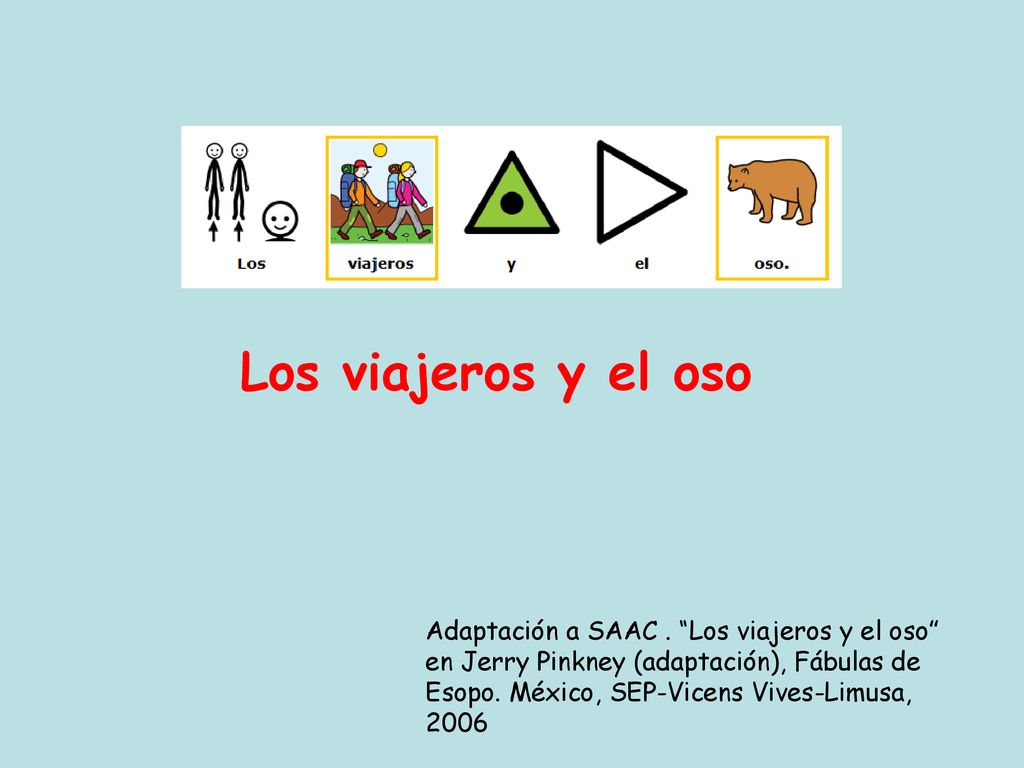 Los viajeros y el oso.

Los viajeros y el oso

Adaptación a SAAC . “Los viajeros y el oso” en Jerry Pinkney (adaptación), Fábulas de Esopo. México, SEP-Vicens Vives-Limusa, 2006